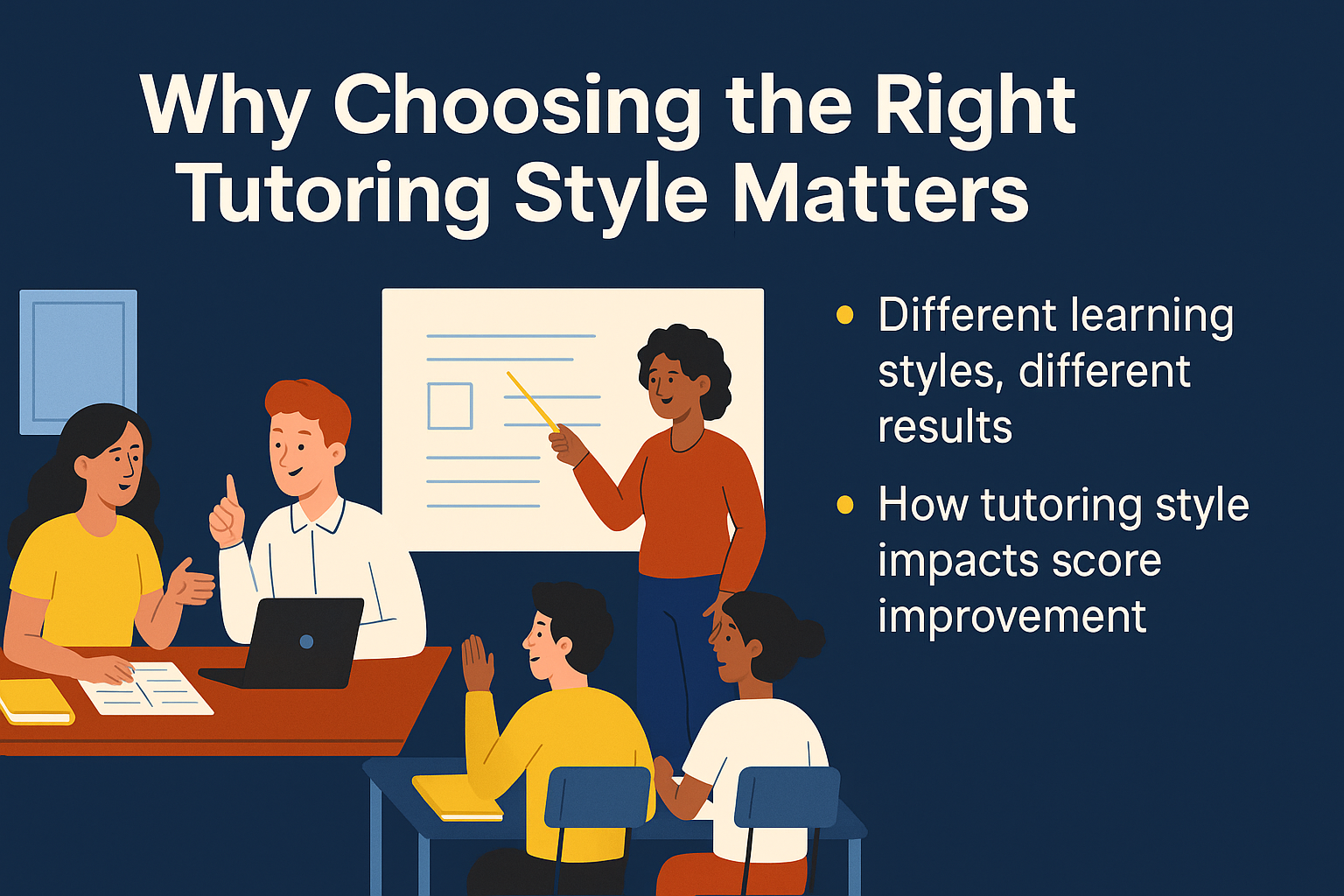 Why Choosing the Right Tutoring Style Matters

• Different learning styles, different results

• How tutoring style impacts score improvement